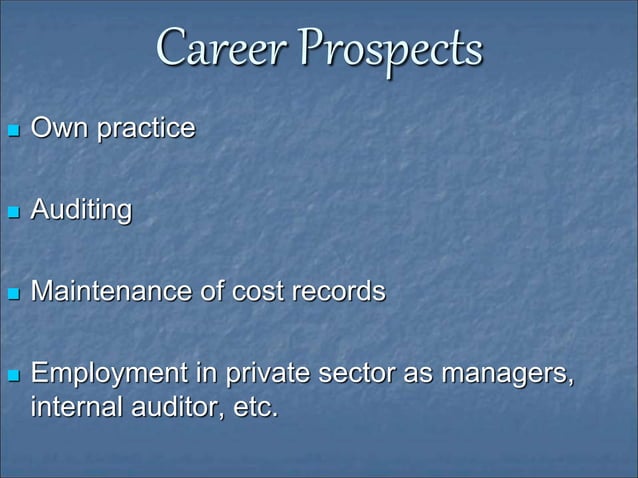 Career Prospects

- Own practice

- Auditing

- Maintenance of cost records

- Employment in private sector as managers, internal auditor, etc.